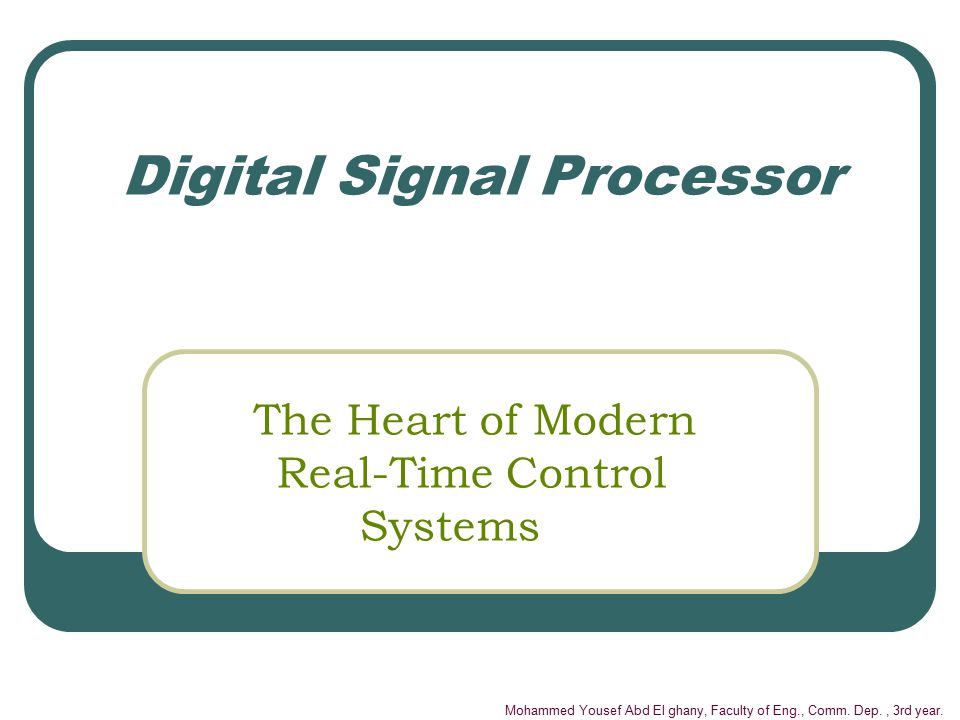 Digital Signal Processor

The Heart of Modern Real-Time Control Systems

Mohammed Yousef Abd El ghany, Faculty of Eng., Comm. Dep. , 3rd year.